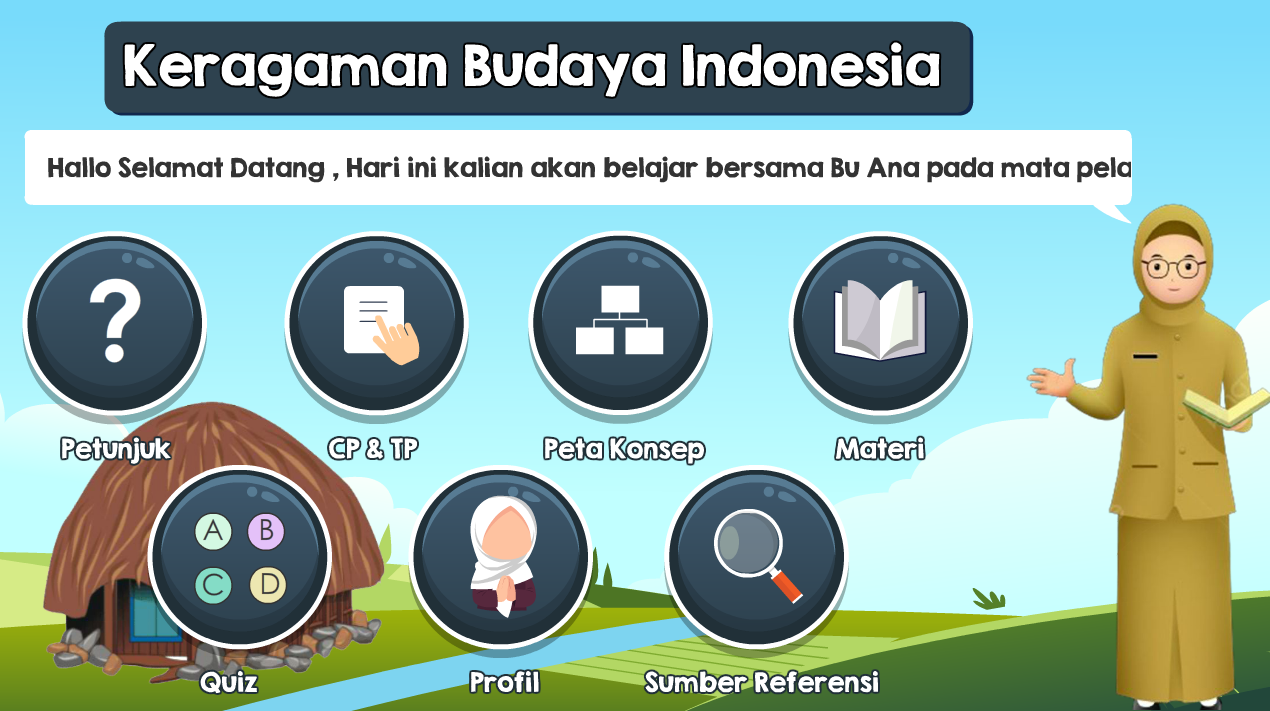 Keragaman Budaya Indonesia

Hallo Selamat Datang , Hari ini kalian akan belajar bersama Bu Ana pada mata pela

?

Petunjuk

CP & TP

Peta Konsep

Materi

A B C D

Quiz

Profil

Sumber Referensi